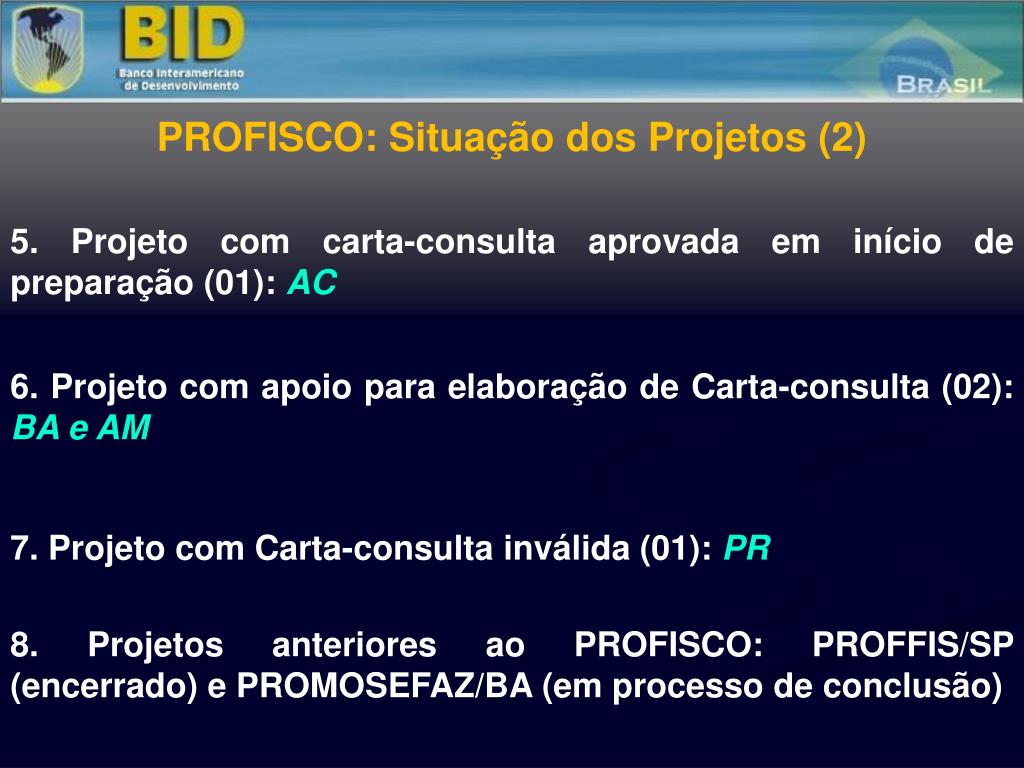 BID
Banco Interamericano de Desenvolvimento

BRASIL

PROFISCO: Situação dos Projetos (2)

5. Projeto com carta-consulta aprovada em início de preparação (01): AC

6. Projeto com apoio para elaboração de Carta-consulta (02): BA e AM

7. Projeto com Carta-consulta inválida (01): PR

8. Projetos anteriores ao PROFISCO: PROFFIS/SP (encerrado) e PROMOSEFAZ/BA (em processo de conclusão)